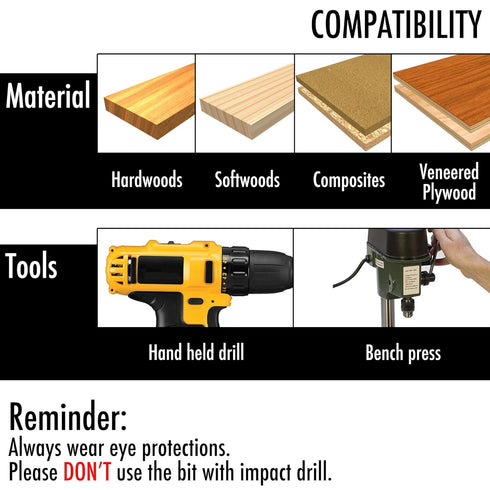 COMPATIBILITY

Material

Hardwoods
Softwoods
Composites
Veneered Plywood

Tools

Hand held drill
Bench press

Reminder:
Always wear eye protections.
Please DON'T use the bit with impact drill.